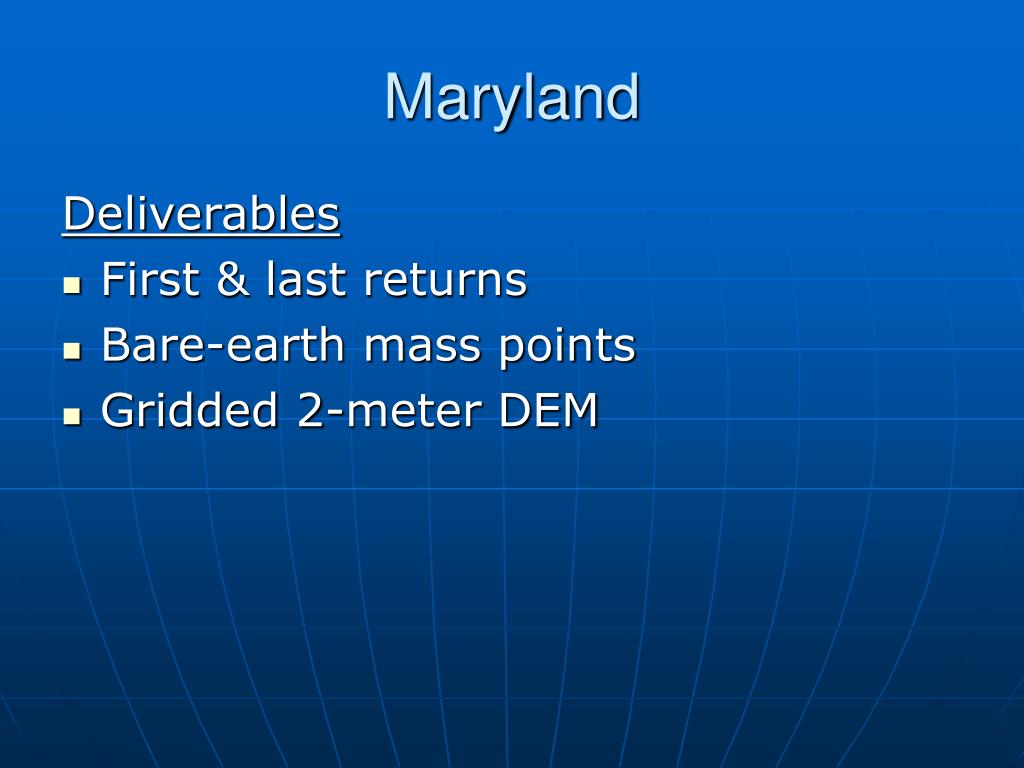 Maryland

Deliverables

- First & last returns
- Bare-earth mass points
- Gridded 2-meter DEM